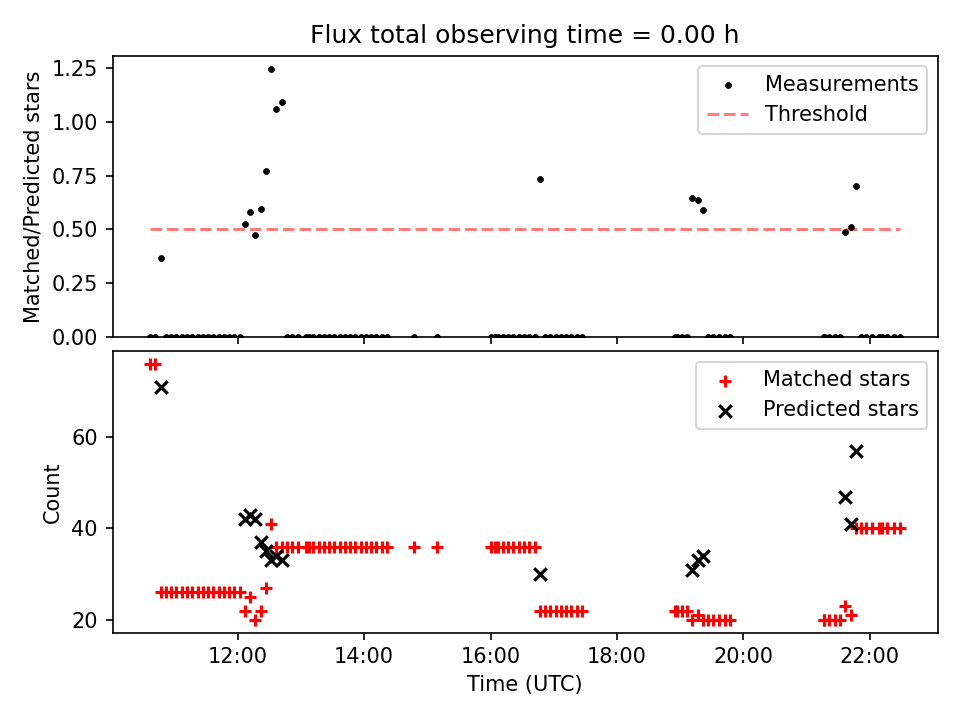 Flux total observing time = 0.00 h

Matched/Predicted stars

1.25
1.00
0.75
0.50
0.25
0.00

Measurements
Threshold

Count

60
40
20

Matched stars
Predicted stars

12:00
14:00
16:00
18:00
20:00
22:00

Time (UTC)